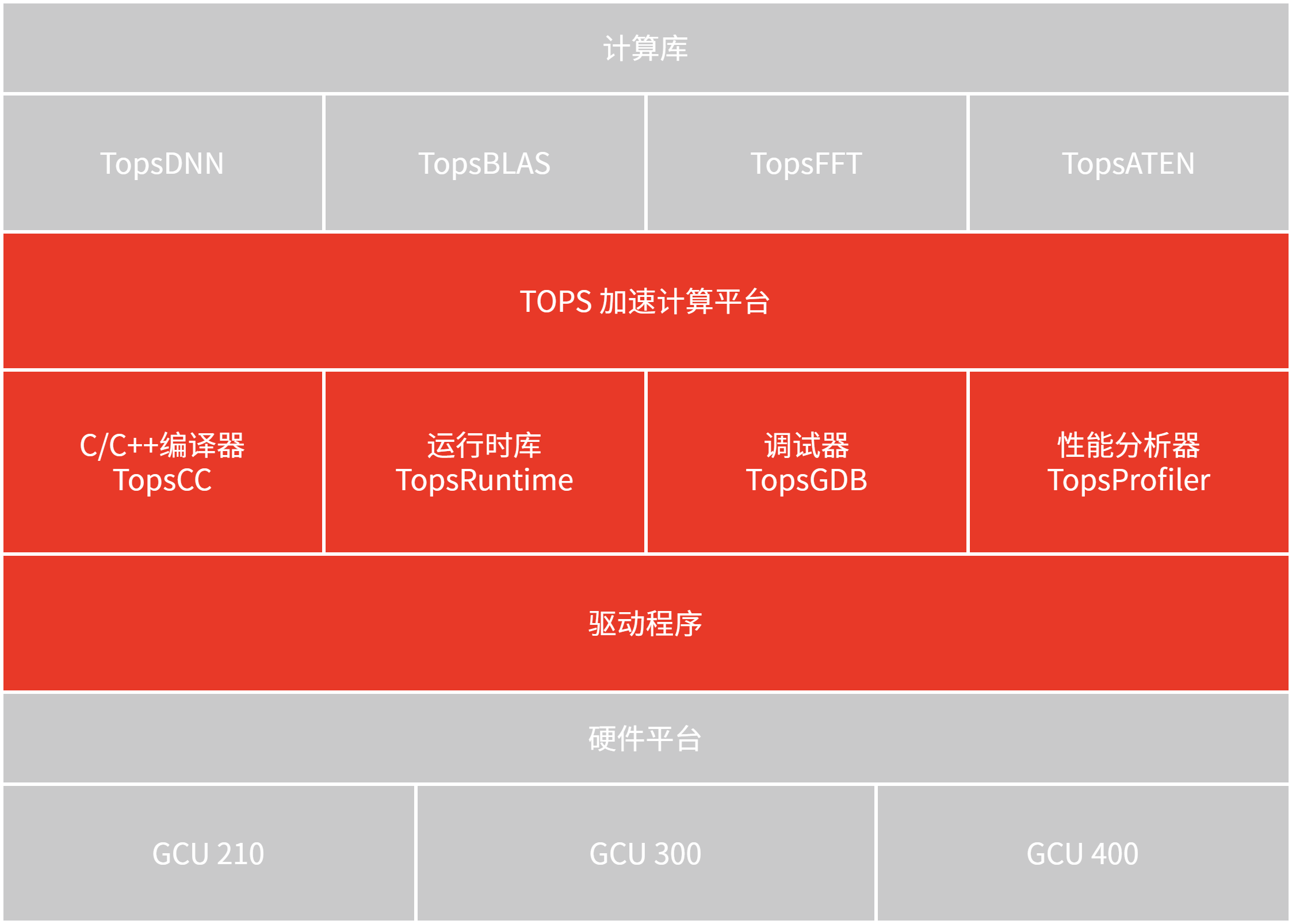 计算库

TopsDNN

TopsBLAS

TopsFFT

TopsATEN

TOPS 加速计算平台

C/C++编译器
TopsCC

运行时库
TopsRuntime

调试器
TopsGDB

性能分析器
TopsProfiler

驱动程序

硬件平台

GCU 210

GCU 300

GCU 400